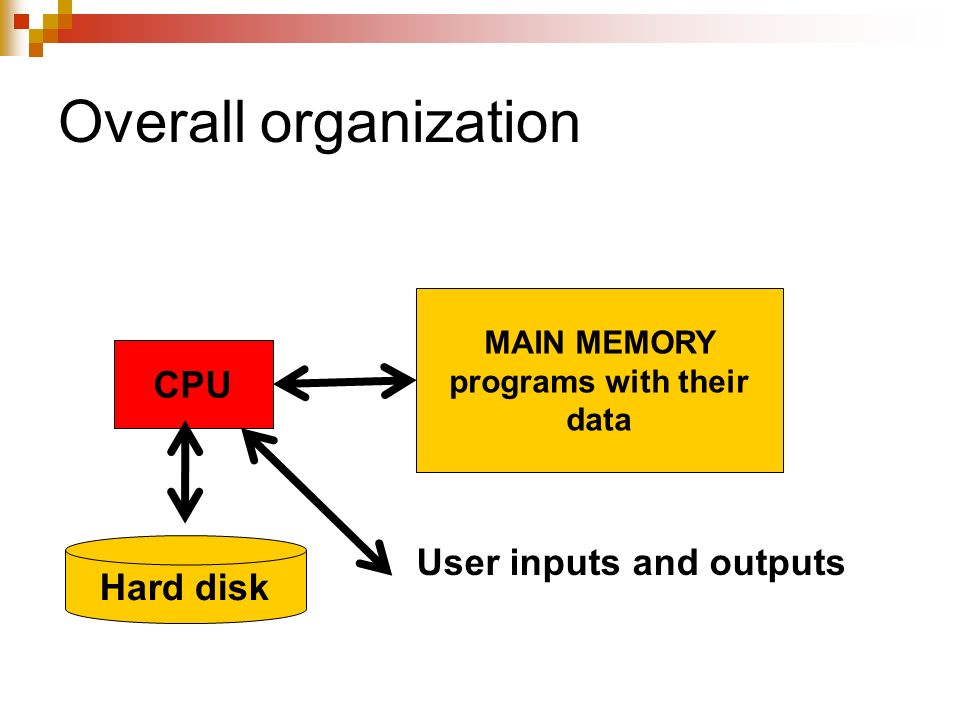 Overall organization

CPU

MAIN MEMORY
programs with their data

Hard disk

User inputs and outputs